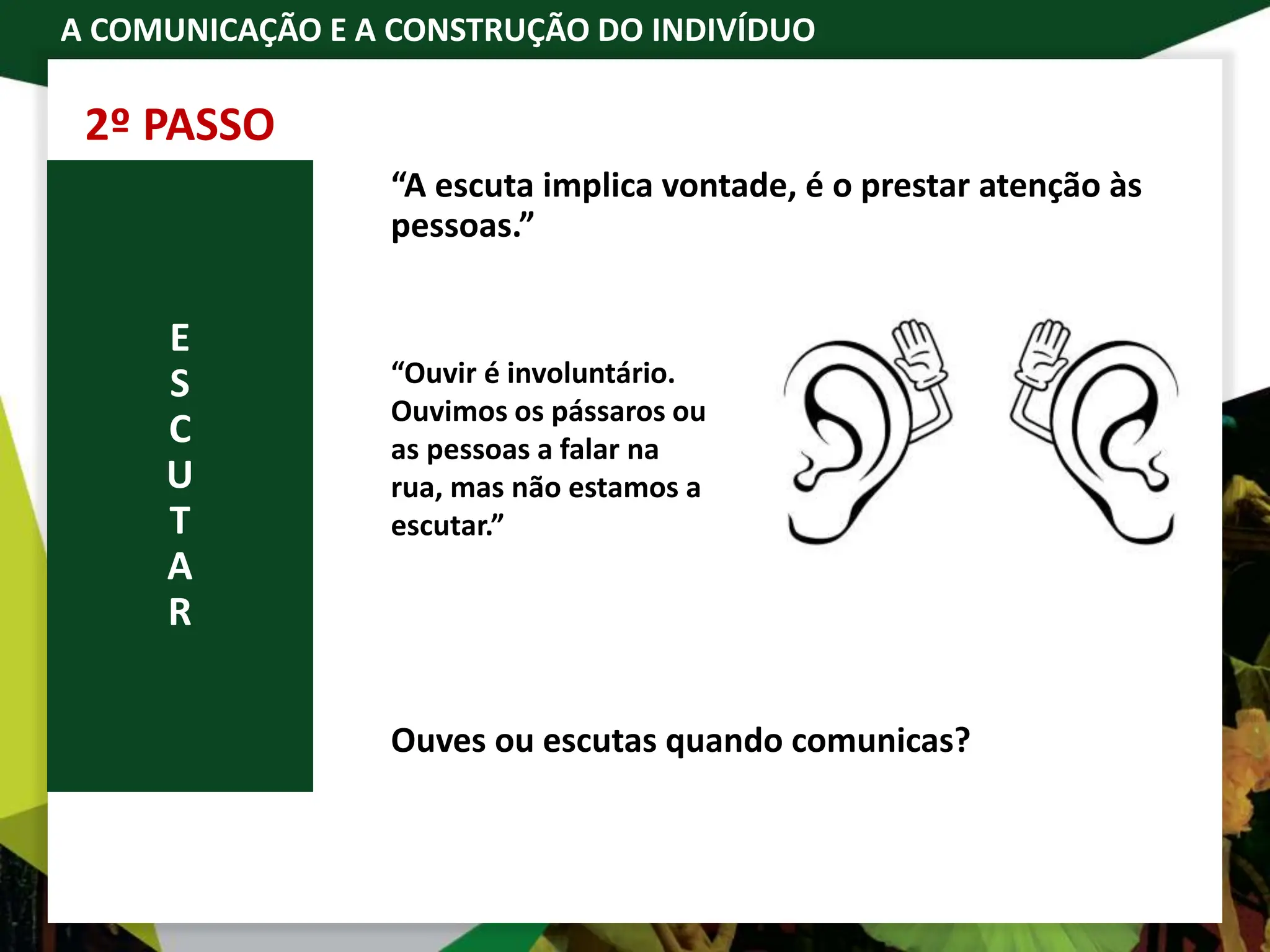 A COMUNICAÇÃO E A CONSTRUÇÃO DO INDIVÍDUO

2º PASSO

E
S
C
U
T
A
R

“A escuta implica vontade, é o prestar atenção às pessoas.”

“Ouvir é involuntário. Ouvimos os pássaros ou as pessoas a falar na rua, mas não estamos a escutar.”

Ouves ou escutas quando comunicas?